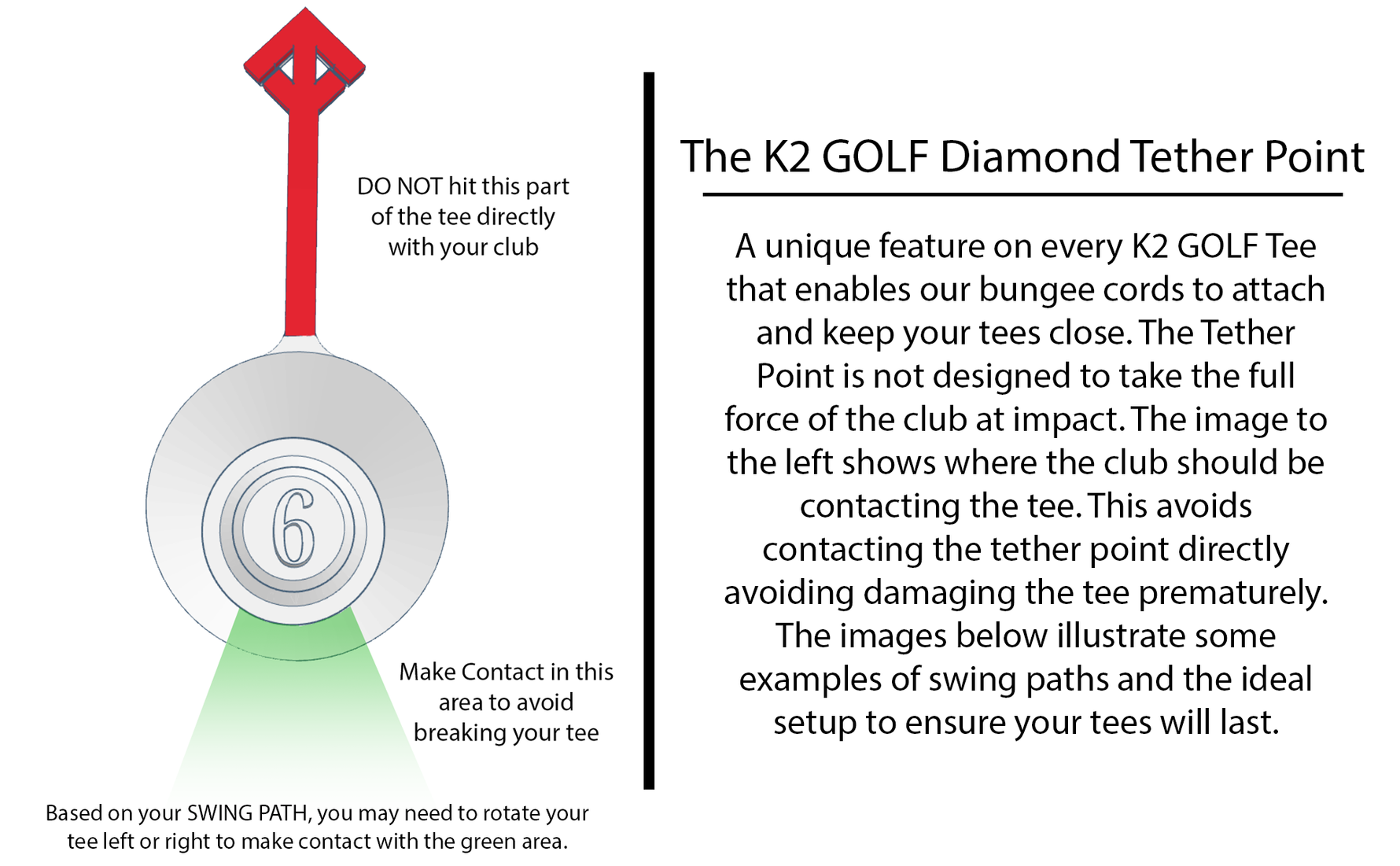 DO NOT hit this part of the tee directly with your club

6

Make Contact in this area to avoid breaking your tee

Based on your SWING PATH, you may need to rotate your tee left or right to make contact with the green area.

The K2 GOLF Diamond Tether Point

A unique feature on every K2 GOLF Tee that enables our bungee cords to attach and keep your tees close. The Tether Point is not designed to take the full force of the club at impact. The image to the left shows where the club should be contacting the tee. This avoids contacting the tether point directly avoiding damaging the tee prematurely. The images below illustrate some examples of swing paths and the ideal setup to ensure your tees will last.